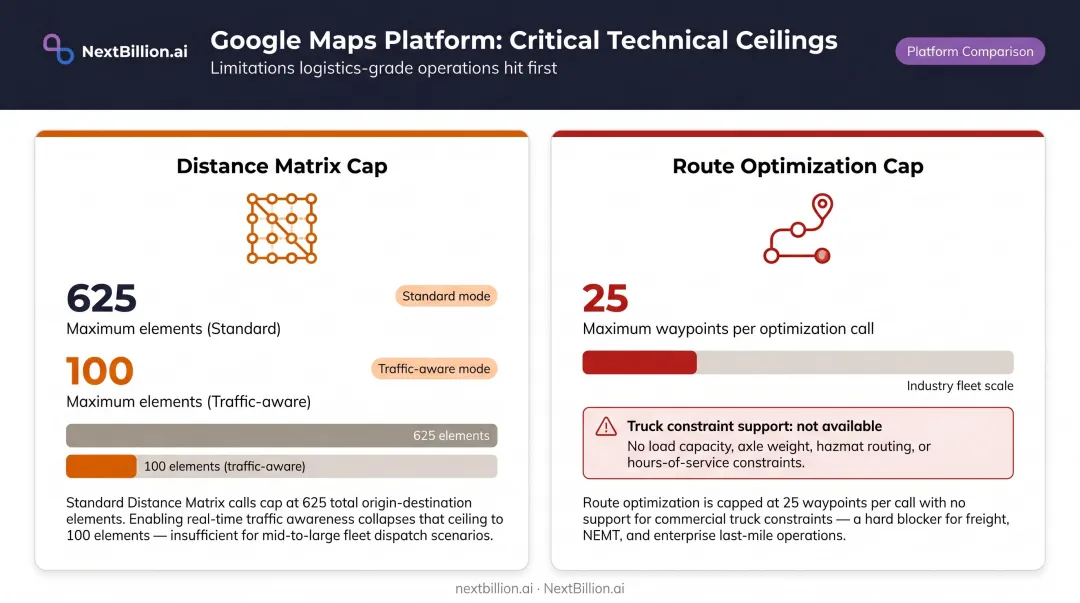 NextBillion.ai

Google Maps Platform: Critical Technical Ceilings

Limitations logistics-grade operations hit first

Platform Comparison

Distance Matrix Cap

625

Standard mode

Maximum elements (Standard)

100

Traffic-aware mode

Maximum elements (Traffic-aware)

625 elements

100 elements (traffic-aware)

Standard Distance Matrix calls cap at 625 total origin-destination elements. Enabling real-time traffic awareness collapses that ceiling to 100 elements — insufficient for mid-to-large fleet dispatch scenarios.

Route Optimization Cap

25

Maximum waypoints per optimization call

Industry fleet scale

Truck constraint support: not available

No load capacity, axle weight, hazmat routing, or hours-of-service constraints.

Route optimization is capped at 25 waypoints per call with no support for commercial truck constraints — a hard blocker for freight, NEMT, and enterprise last-mile operations.

nextbillion.ai · NextBillion.ai